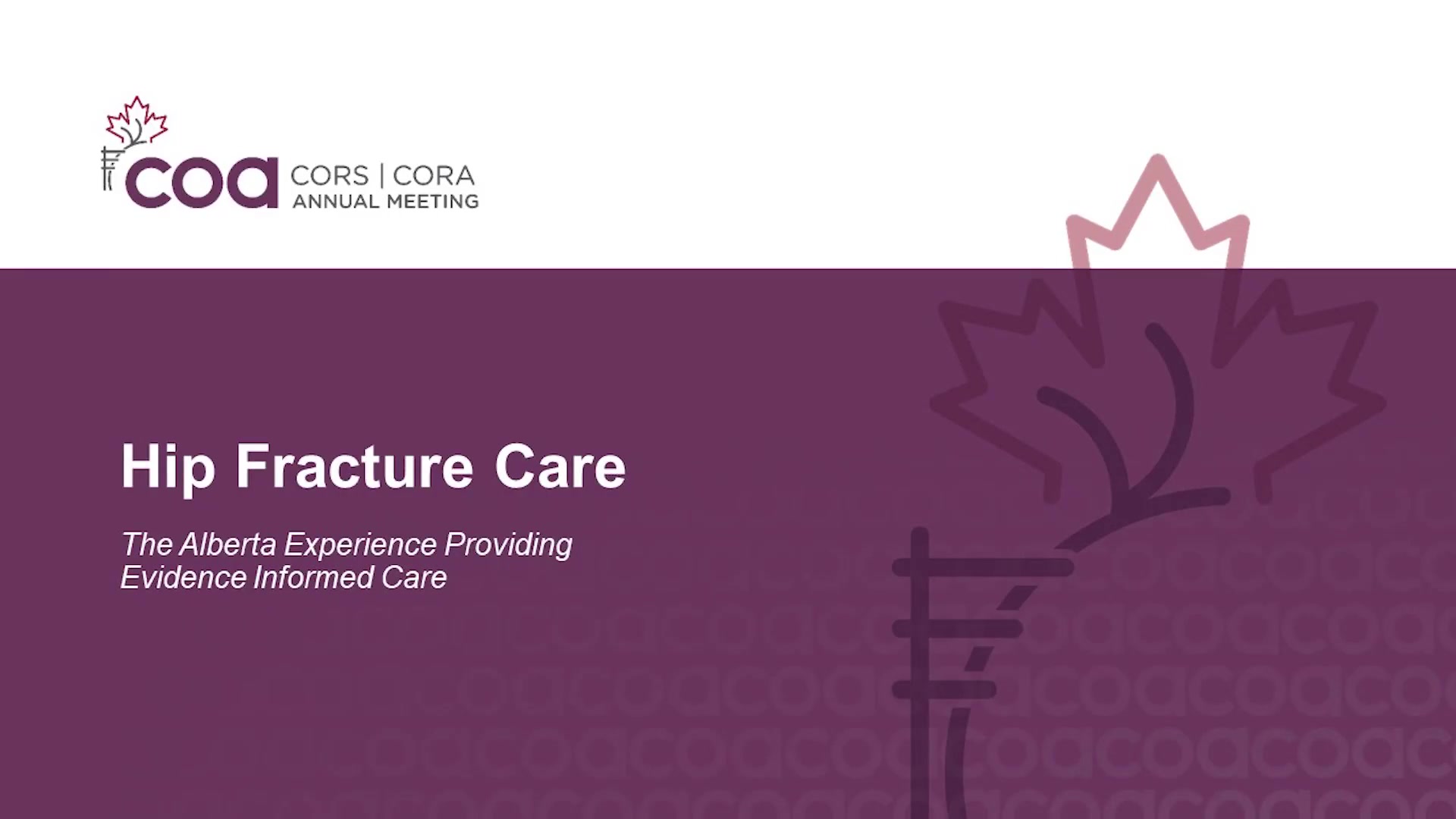 coa CORS | CORA ANNUAL MEETING

Hip Fracture Care

The Alberta Experience Providing Evidence Informed Care